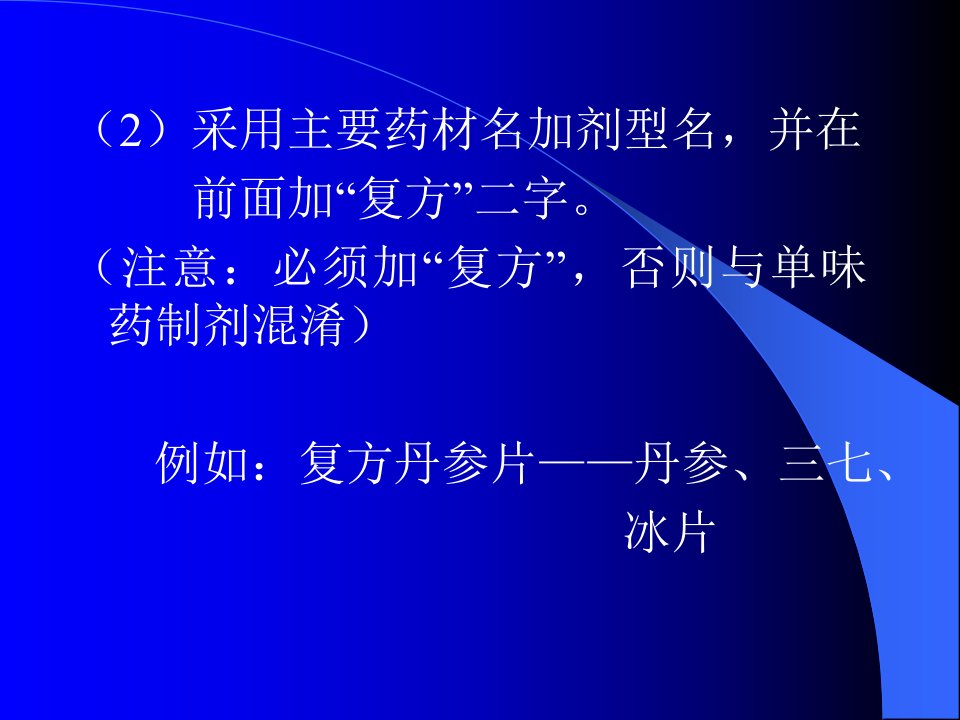 （2）采用主要药材名加剂型名，并在前面加“复方”二字。

（注意：必须加“复方”，否则与单味药制剂混淆）

例如：复方丹参片——丹参、三七、冰片